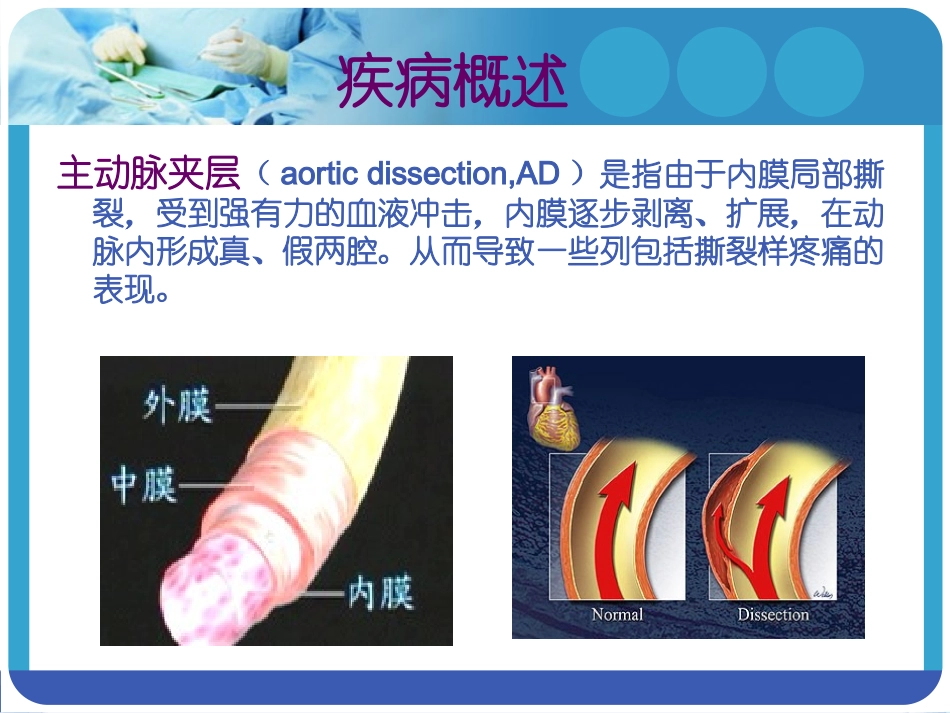 疾病概述

主动脉夹层（ aortic dissection,AD ）是指由于内膜局部撕裂，受到强有力的血液冲击，内膜逐步剥离、扩展，在动脉内形成真、假两腔。从而导致一些列包括撕裂样疼痛的表现。

外膜
中膜
内膜

Normal
Dissection